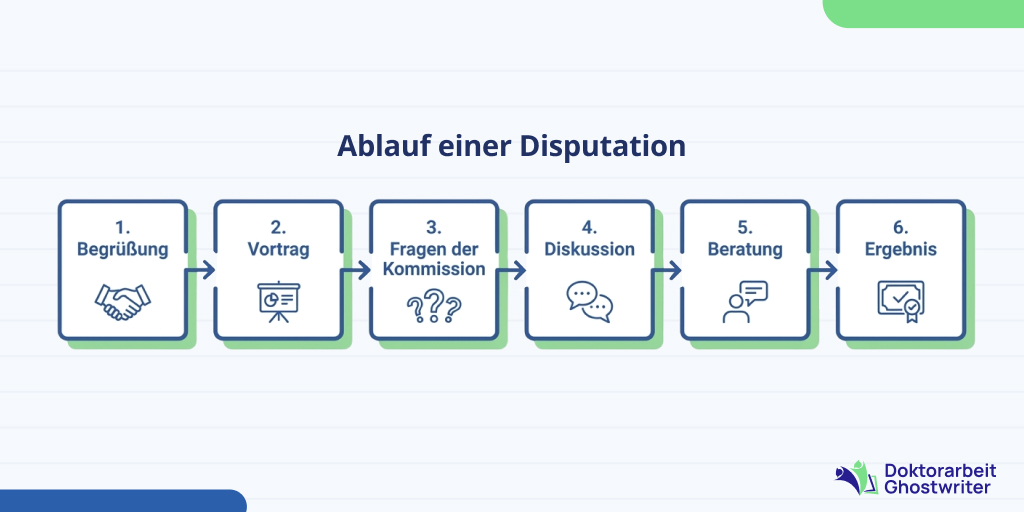 Ablauf einer Disputation

1.
Begrüßung

2.
Vortrag

3.
Fragen der Kommission

???

4.
Diskussion

5.
Beratung

6.
Ergebnis

Doktorarbeit
Ghostwriter